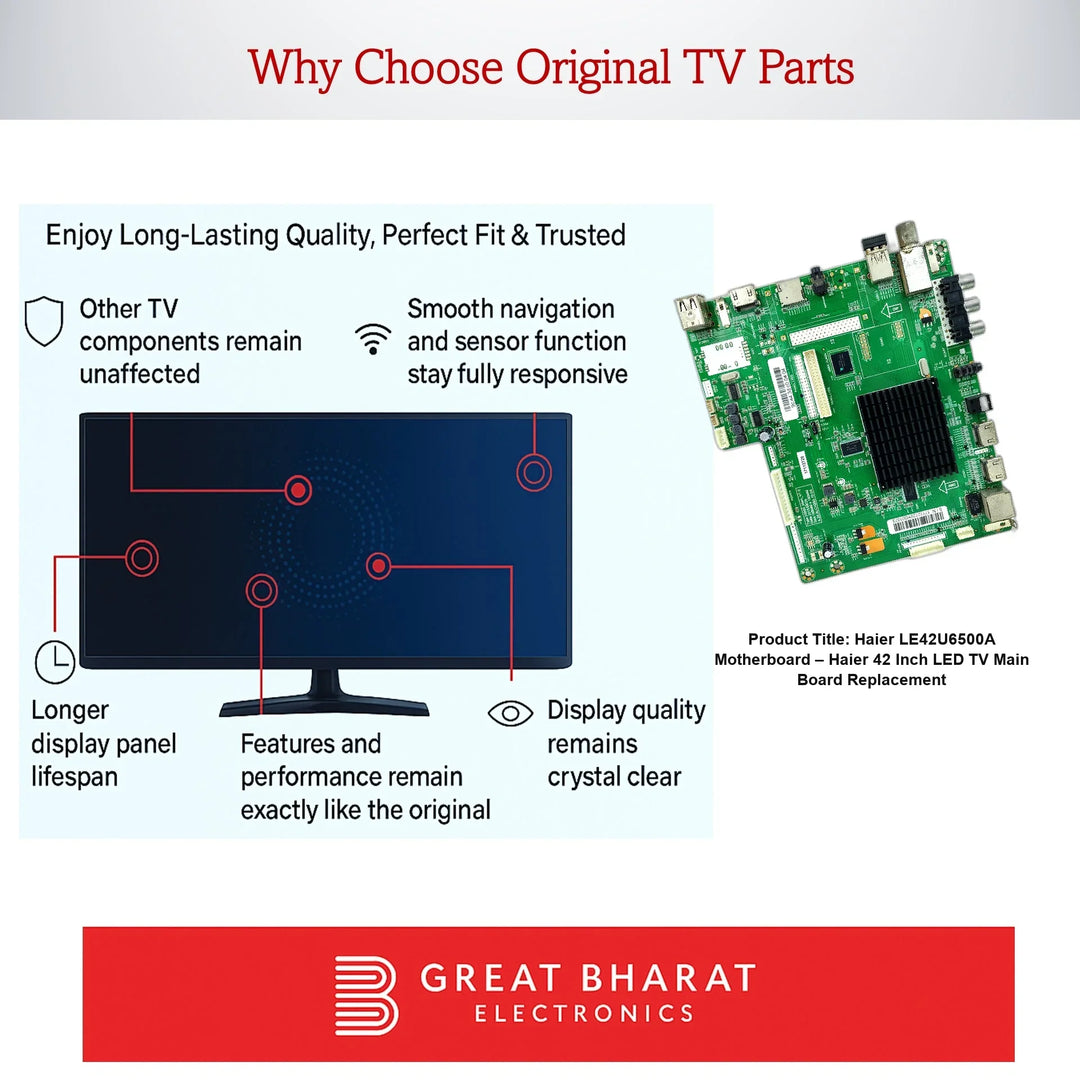 Why Choose Original TV Parts

Enjoy Long-Lasting Quality, Perfect Fit & Trusted

Other TV components remain unaffected

Smooth navigation and sensor function stay fully responsive

Longer display panel lifespan

Features and performance remain exactly like the original

Display quality remains crystal clear

Product Title: Haier LE42U6500A Motherboard – Haier 42 Inch LED TV Main Board Replacement

GREAT BHARAT
ELECTRONICS